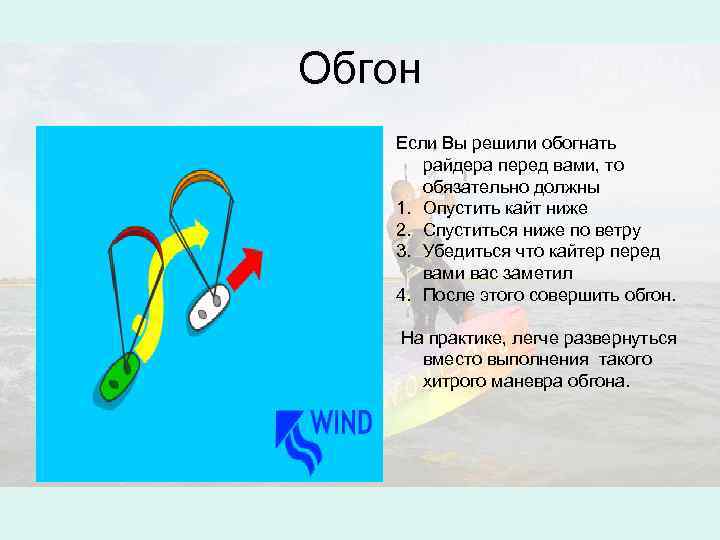 Обгон

WIND

Если Вы решили обогнать райдера перед вами, то обязательно должны
1. Опустить кайт ниже
2. Спуститься ниже по ветру
3. Убедиться что кайтер перед вами вас заметил
4. После этого совершить обгон.

На практике, легче развернуться вместо выполнения такого хитрого маневра обгона.